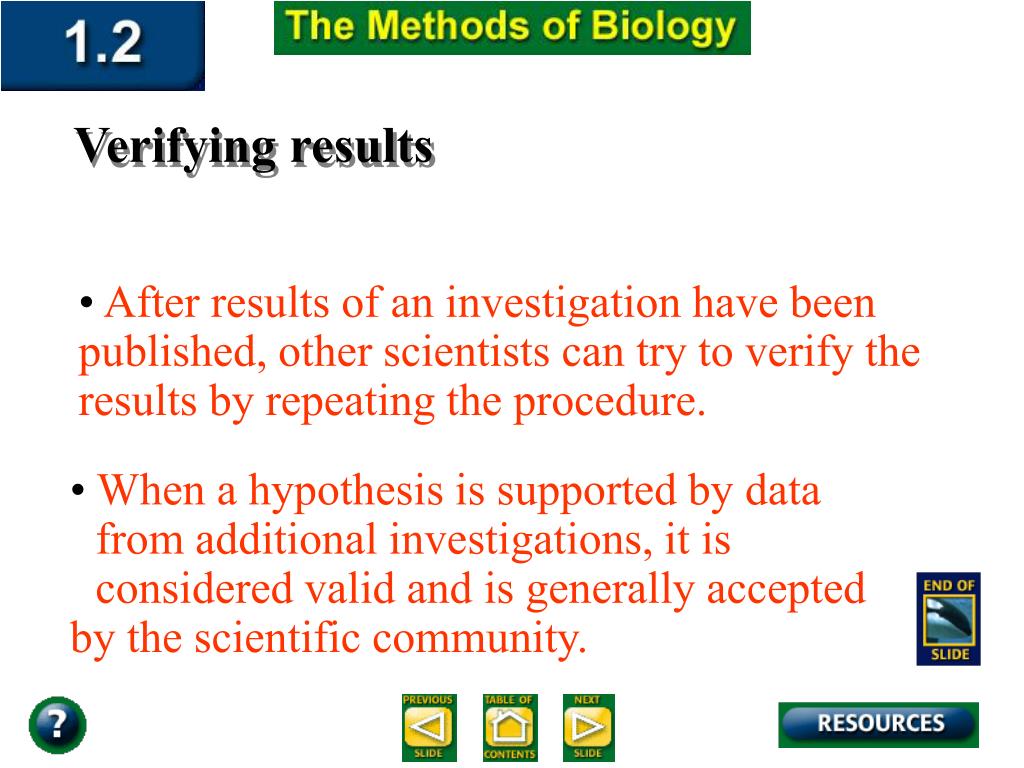 1.2

The Methods of Biology

Verifying results

• After results of an investigation have been published, other scientists can try to verify the results by repeating the procedure.

• When a hypothesis is supported by data from additional investigations, it is considered valid and is generally accepted by the scientific community.

END OF SLIDE

?

PREVIOUS SLIDE

TABLE OF CONTENTS

NEXT SLIDE

RESOURCES